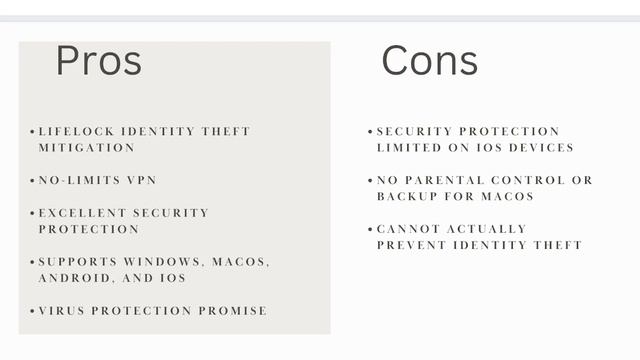 Pros

• LIFELOCK IDENTITY THEFT MITIGATION

• NO-LIMITS VPN

• EXCELLENT SECURITY PROTECTION

• SUPPORTS WINDOWS, MACOS, ANDROID, AND IOS

• VIRUS PROTECTION PROMISE

Cons

• SECURITY PROTECTION LIMITED ON IOS DEVICES

• NO PARENTAL CONTROL OR BACKUP FOR MACOS

• CANNOT ACTUALLY PREVENT IDENTITY THEFT